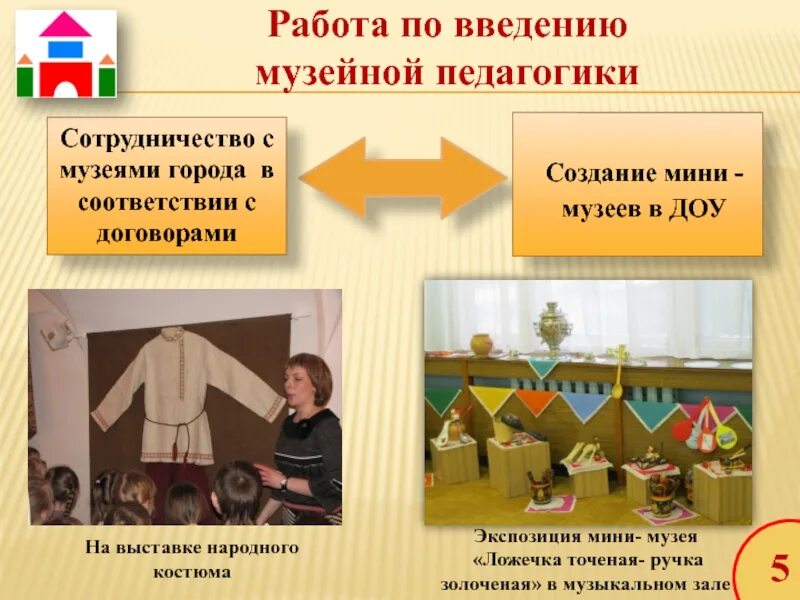 Работа по введению музейной педагогики

Сотрудничество с музеями города в соответствии с договорами

Создание мини - музеев в ДОУ

На выставке народного костюма

Экспозиция мини- музея «Ложечка точеная- ручка золоченая» в музыкальном зале

5